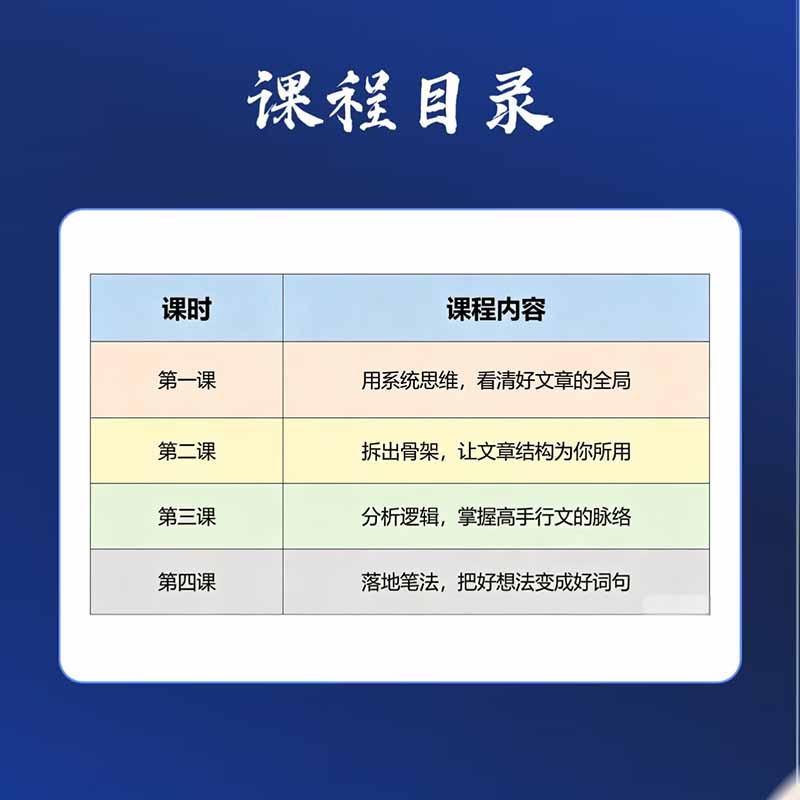 课程目录

| 课时 | 课程内容 |
|---|---|
| 第一课 | 用系统思维，看清好文章的全局 |
| 第二课 | 拆出骨架，让文章结构为你所用 |
| 第三课 | 分析逻辑，掌握高手行文的脉络 |
| 第四课 | 落地笔法，把好想法变成好词句 |